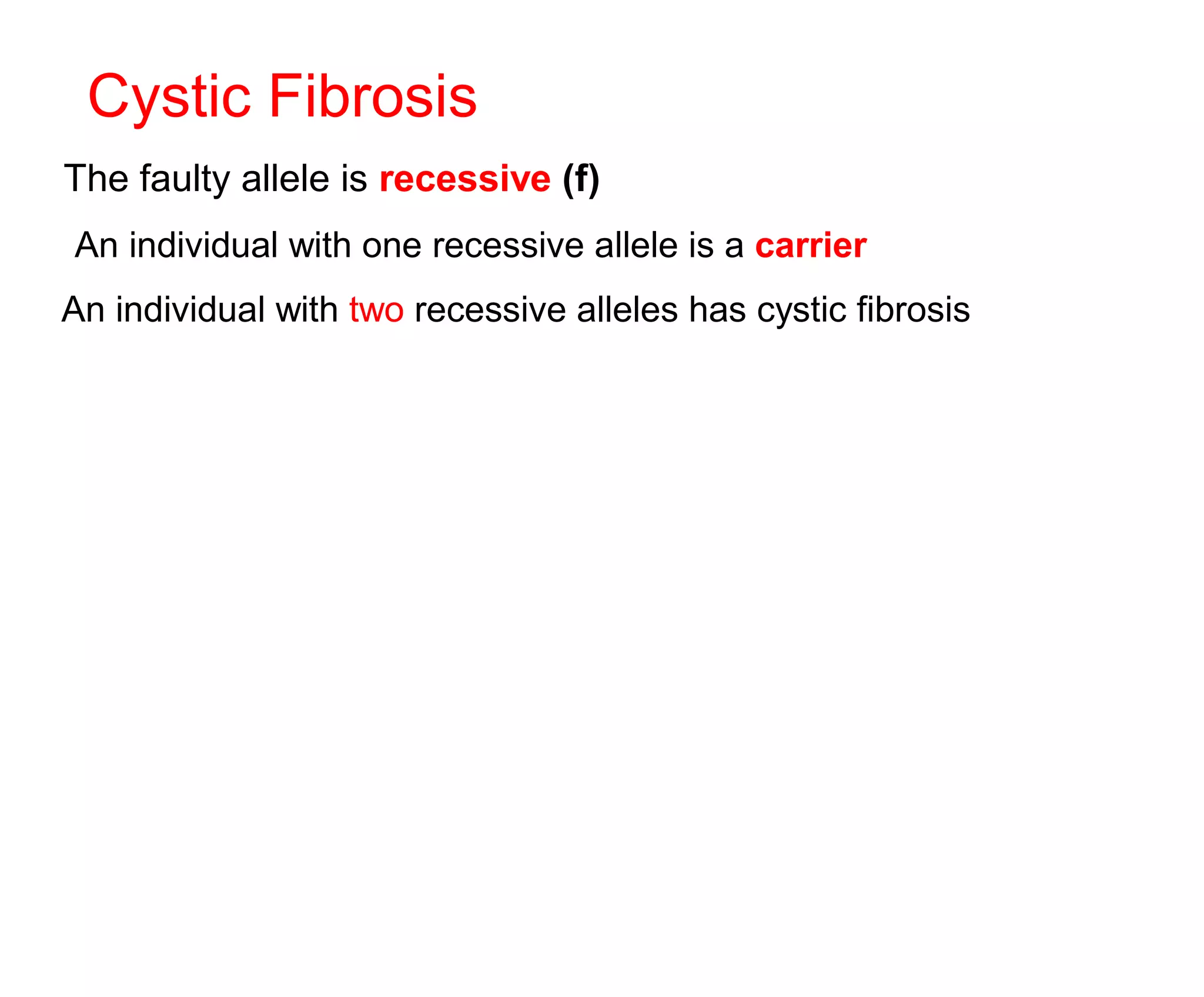 Cystic Fibrosis

The faulty allele is recessive (f)

An individual with one recessive allele is a carrier

An individual with two recessive alleles has cystic fibrosis